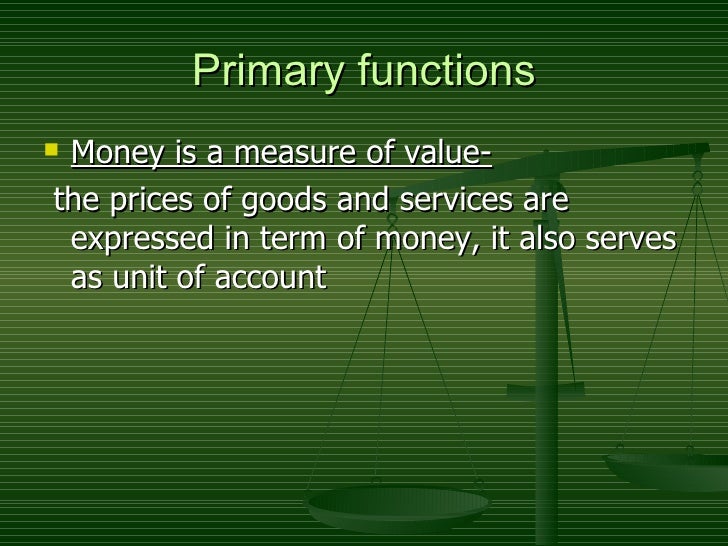 Primary functions

Money is a measure of value-
the prices of goods and services are expressed in term of money, it also serves as unit of account